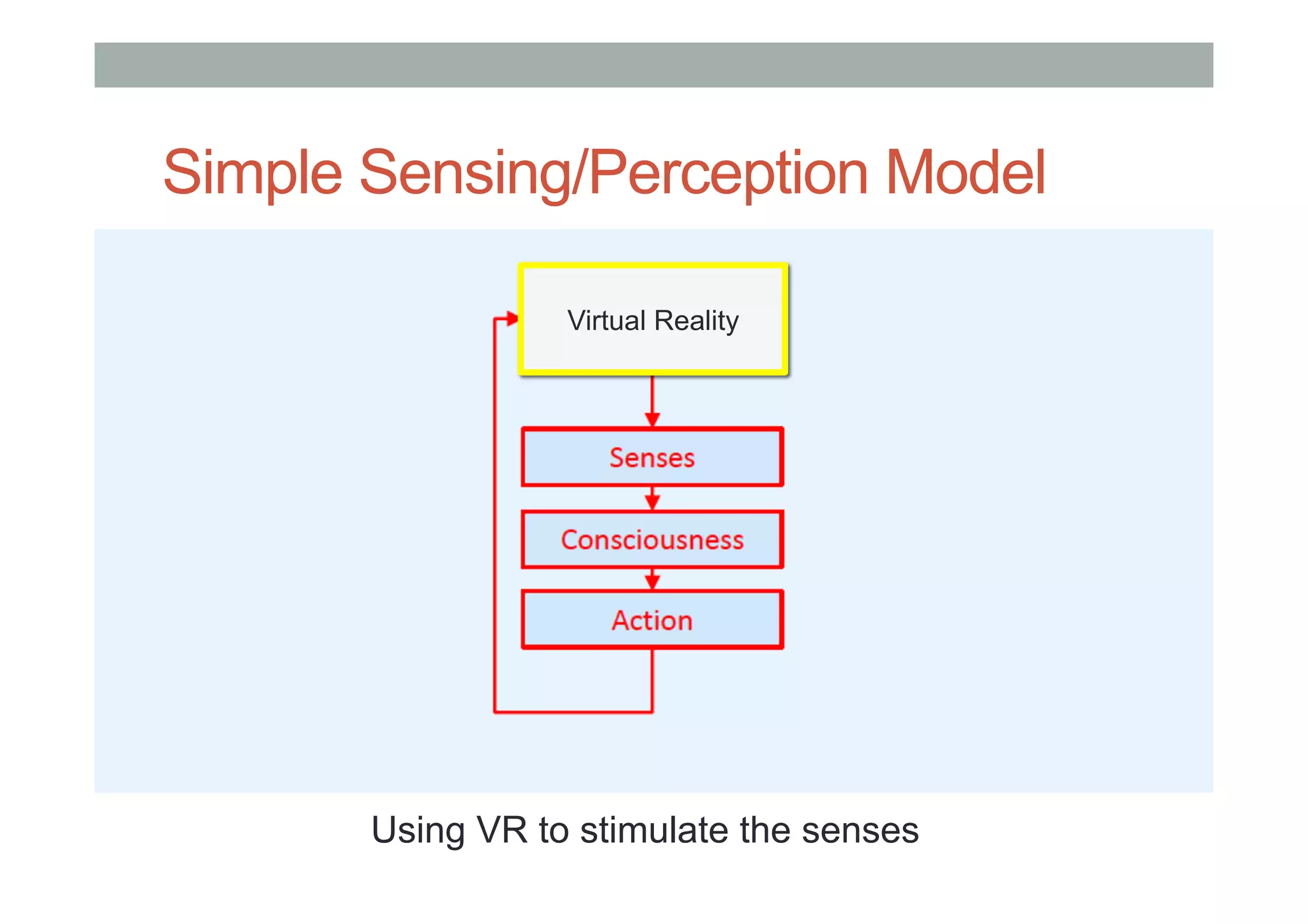 Simple Sensing/Perception Model

Virtual Reality

Senses

Consciousness

Action

Using VR to stimulate the senses